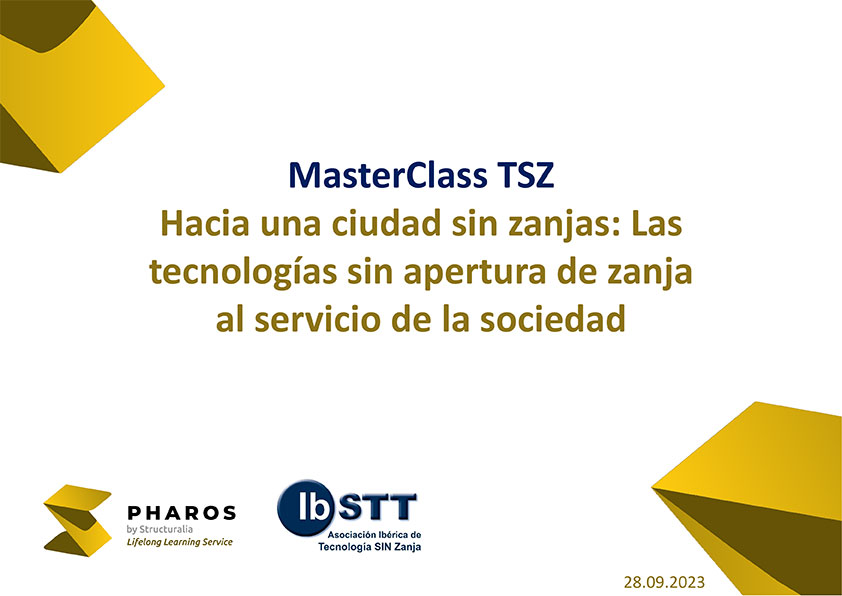 MasterClass TSZ
Hacia una ciudad sin zanjas: Las tecnologías sin apertura de zanja al servicio de la sociedad

PHAROS
by Structuralia
Lifelong Learning Service

IbSTT
Asociación Ibérica de Tecnología SIN Zanja

28.09.2023